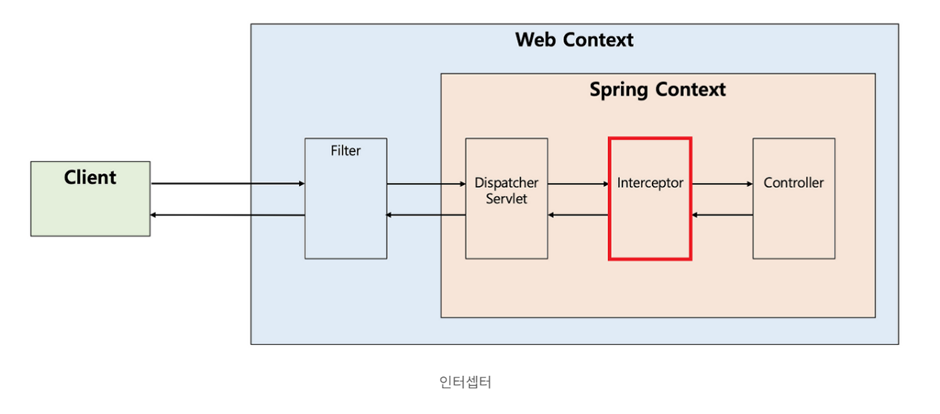 Web Context

Spring Context

Client

Filter

Dispatcher Servlet

Interceptor

Controller

인터셉터